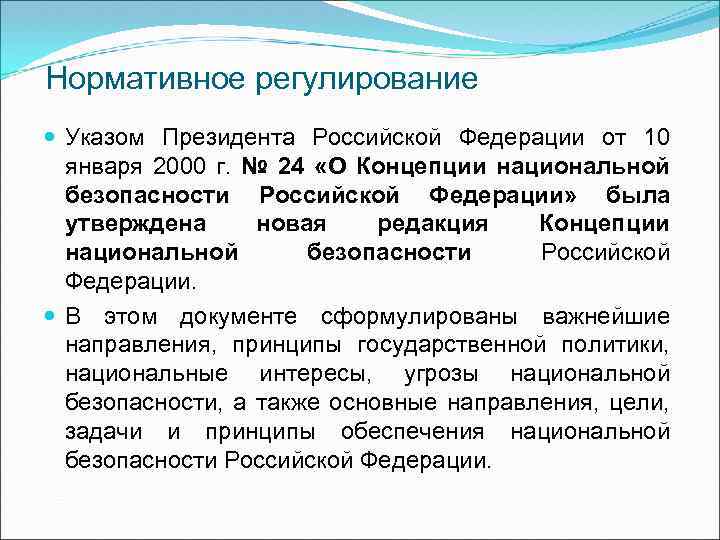 Нормативное регулирование

Указом Президента Российской Федерации от 10 января 2000 г. № 24 «О Концепции национальной безопасности Российской Федерации» была утверждена новая редакция Концепции национальной безопасности Российской Федерации.

В этом документе сформулированы важнейшие направления, принципы государственной политики, национальные интересы, угрозы национальной безопасности, а также основные направления, цели, задачи и принципы обеспечения национальной безопасности Российской Федерации.